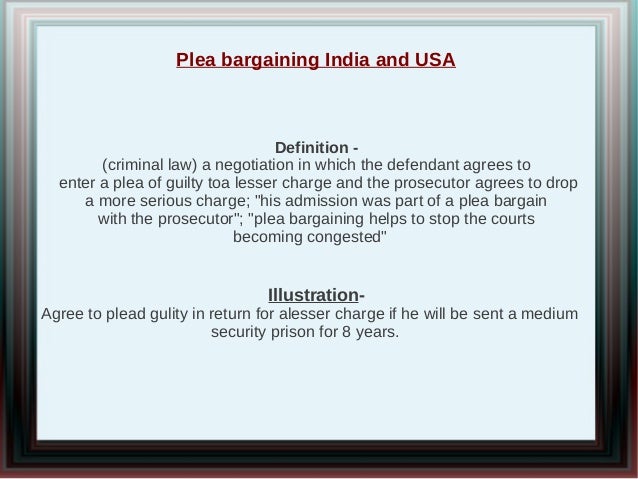 Plea bargaining India and USA

Definition -
(criminal law) a negotiation in which the defendant agrees to enter a plea of guilty toa lesser charge and the prosecutor agrees to drop a more serious charge; "his admission was part of a plea bargain with the prosecutor"; "plea bargaining helps to stop the courts becoming congested"

Illustration-
Agree to plead gulity in return for alesser charge if he will be sent a medium security prison for 8 years.